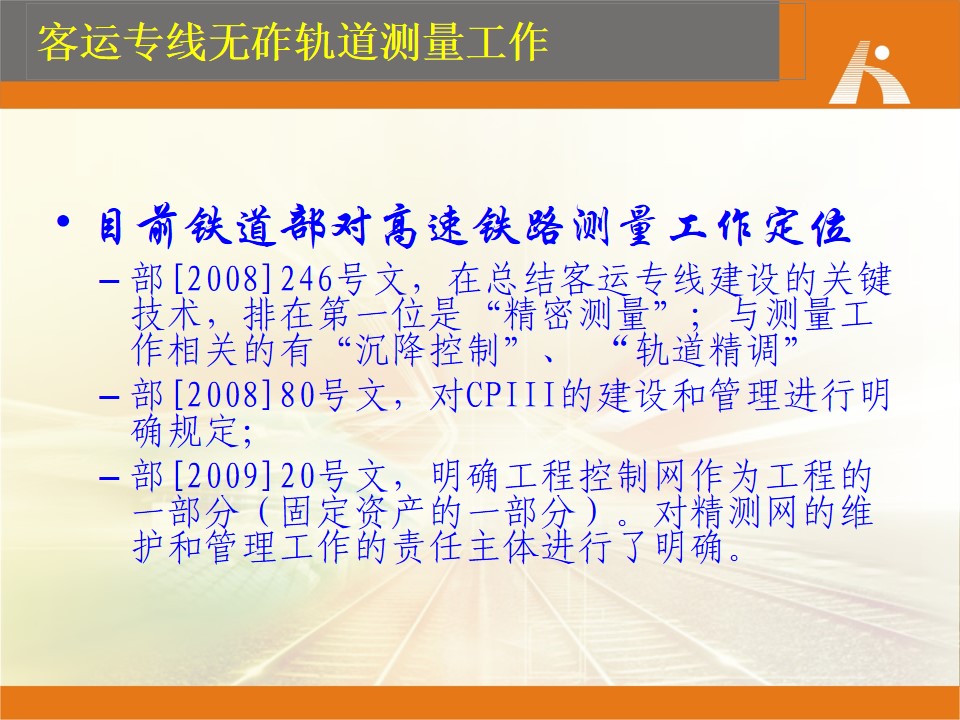 客运专线无砟轨道测量工作

• 目前铁道部对高速铁路测量工作定位

– 部[2008]246号文，在总结客运专线建设的关键技术，排在第一位是“精密测量”；与测量工作相关的有“沉降控制”、“轨道精调”

– 部[2008]80号文，对CPIII的建设和管理进行明确规定;

– 部[2009]20号文，明确工程控制网作为工程的一部分（固定资产的一部分）。对精测网的维护和管理工作的责任主体进行了明确。